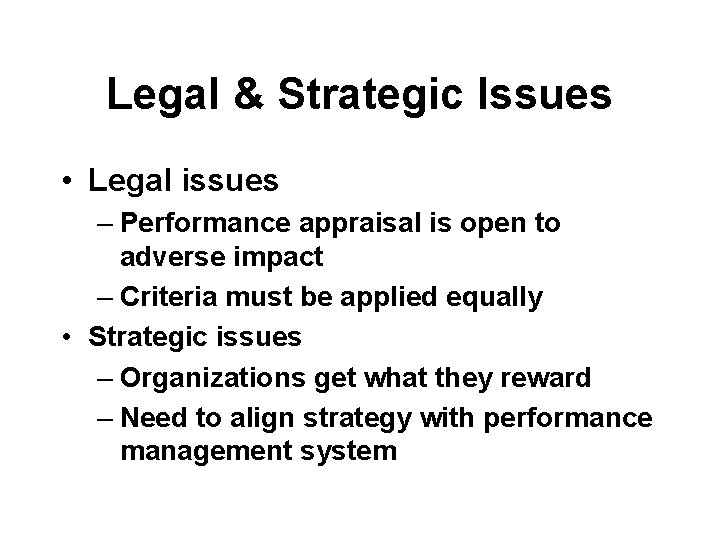 Legal & Strategic Issues

• Legal issues
– Performance appraisal is open to adverse impact
– Criteria must be applied equally
• Strategic issues
– Organizations get what they reward
– Need to align strategy with performance management system